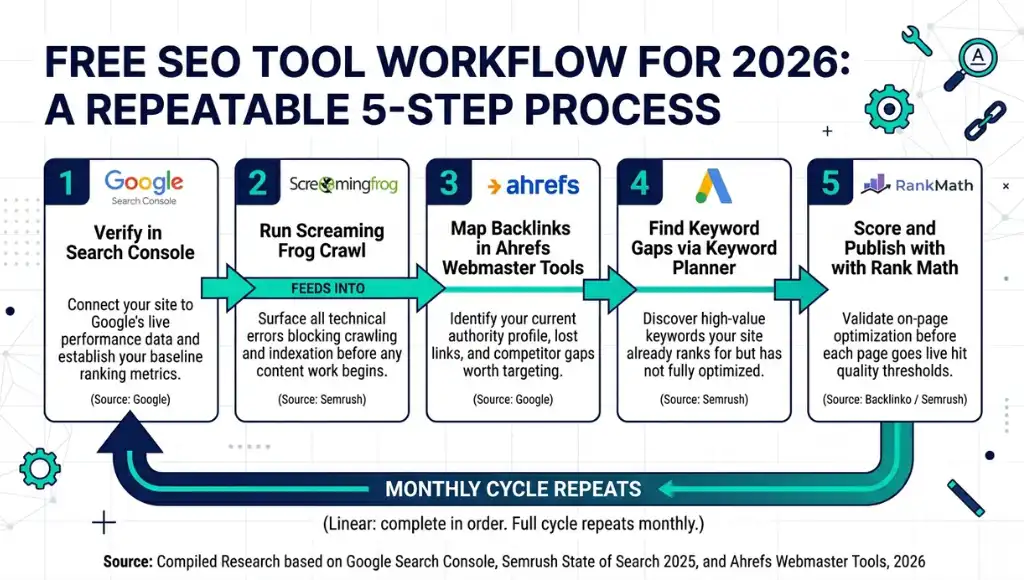 FREE SEO TOOL WORKFLOW FOR 2026: A REPEATABLE 5-STEP PROCESS

1 Google Search Console

Verify in Search Console

Connect your site to Google's live performance data and establish your baseline ranking metrics.

(Source: Google)

2 Screamingfrog

Run Screaming Frog Crawl

FEEDS INTO

Surface all technical errors blocking crawling and indexation before any content work begins.

(Source: Semrush)

3 ahrefs

Map Backlinks in Ahrefs Webmaster Tools

Identify your current authority profile, lost links, and competitor gaps worth targeting.

(Source: Google)

4

Find Keyword Gaps via Keyword Planner

Discover high-value keywords your site already ranks for but has not fully optimized.

(Source: Semrush)

5 RankMath

Score and Publish with with Rank Math

Validate on-page optimization before each page goes live hit quality thresholds.

(Source: Backlinko / Semrush)

MONTHLY CYCLE REPEATS

(Linear: complete in order. Full cycle repeats monthly.)

Source: Compiled Research based on Google Search Console, Semrush State of Search 2025, and Ahrefs Webmaster Tools, 2026